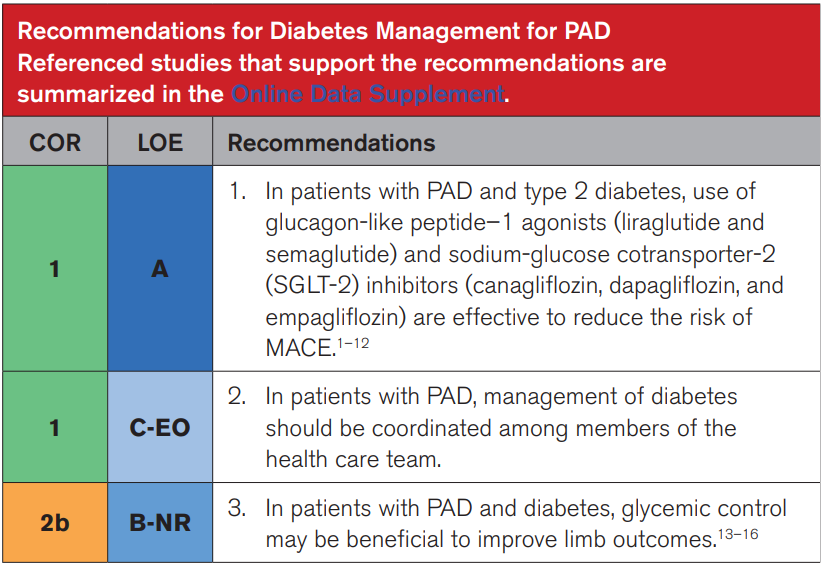 Recommendations for Diabetes Management for PAD
Referenced studies that support the recommendations are summarized in the Online Data Supplement.

| COR | LOE | Recommendations |
|---|---|---|
| 1 | A | 1. In patients with PAD and type 2 diabetes, use of glucagon-like peptide–1 agonists (liraglutide and semaglutide) and sodium-glucose cotransporter-2 (SGLT-2) inhibitors (canagliflozin, dapagliflozin, and empagliflozin) are effective to reduce the risk of MACE.$^{1-12}$ |
| 1 | C-EO | 2. In patients with PAD, management of diabetes should be coordinated among members of the health care team. |
| 2b | B-NR | 3. In patients with PAD and diabetes, glycemic control may be beneficial to improve limb outcomes.$^{13-16}$ |